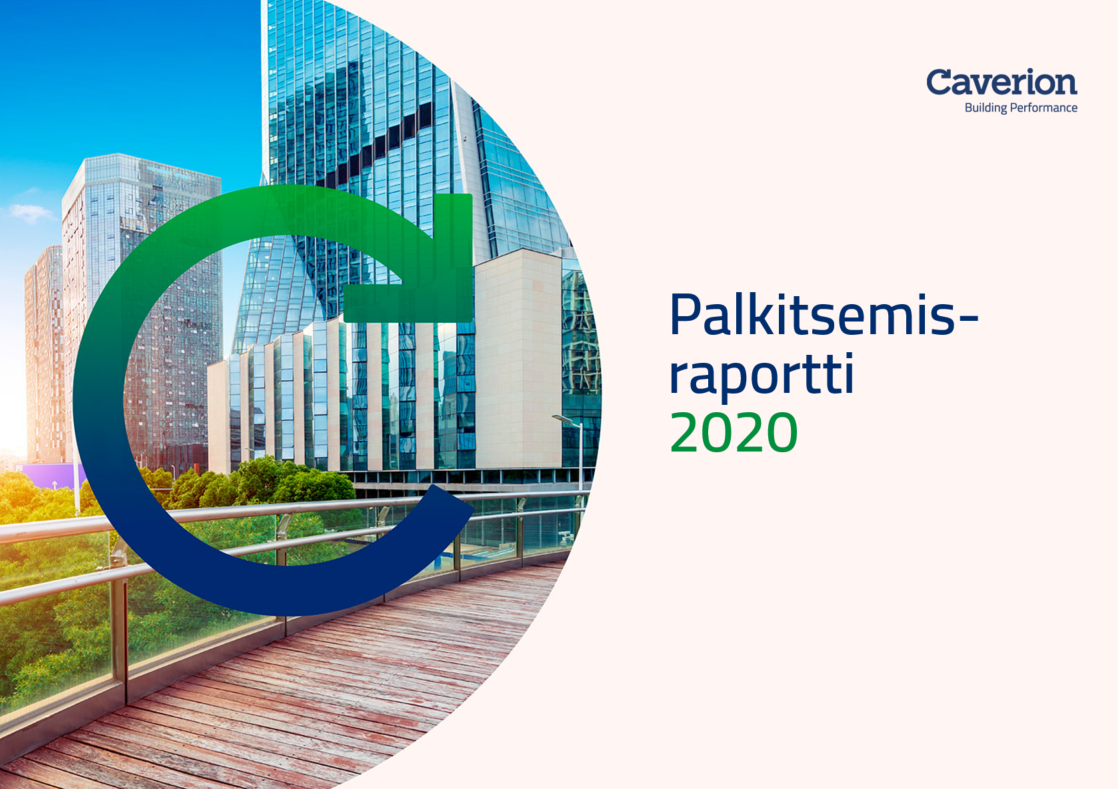 Caverion
Building Performance

Palkitsemisraportti
2020